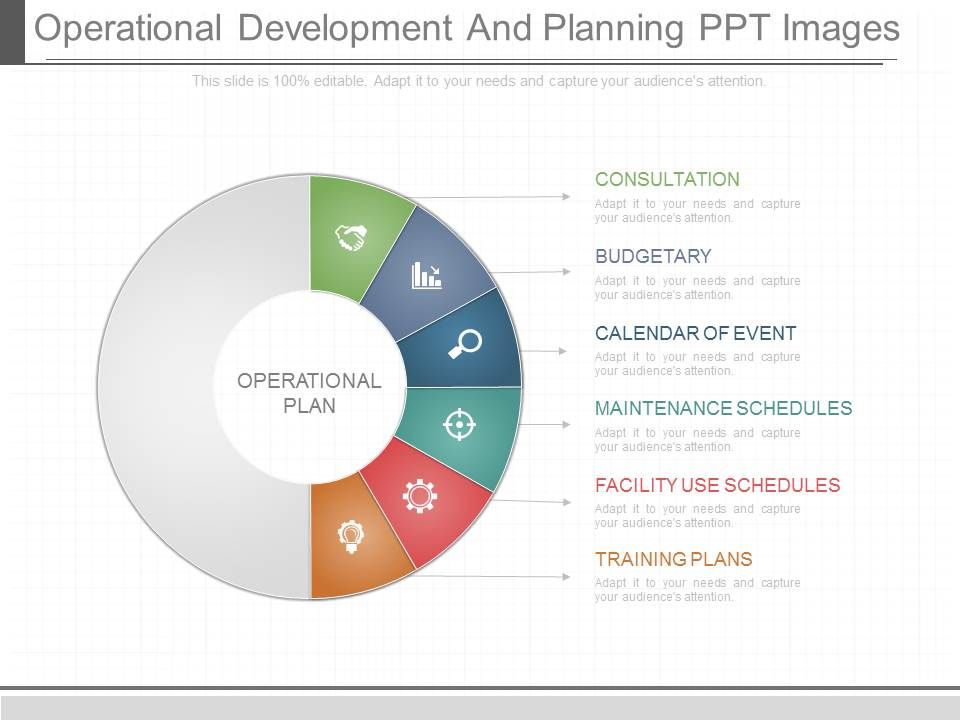 Operational Development And Planning PPT Images

This slide is 100% editable. Adapt it to your needs and capture your audience's attention.

OPERATIONAL PLAN

CONSULTATION
Adapt it to your needs and capture your audience's attention.

BUDGETARY
Adapt it to your needs and capture your audience's attention.

CALENDAR OF EVENT
Adapt it to your needs and capture your audience's attention.

MAINTENANCE SCHEDULES
Adapt it to your needs and capture your audience's attention.

FACILITY USE SCHEDULES
Adapt it to your needs and capture your audience's attention.

TRAINING PLANS
Adapt it to your needs and capture your audience's attention.